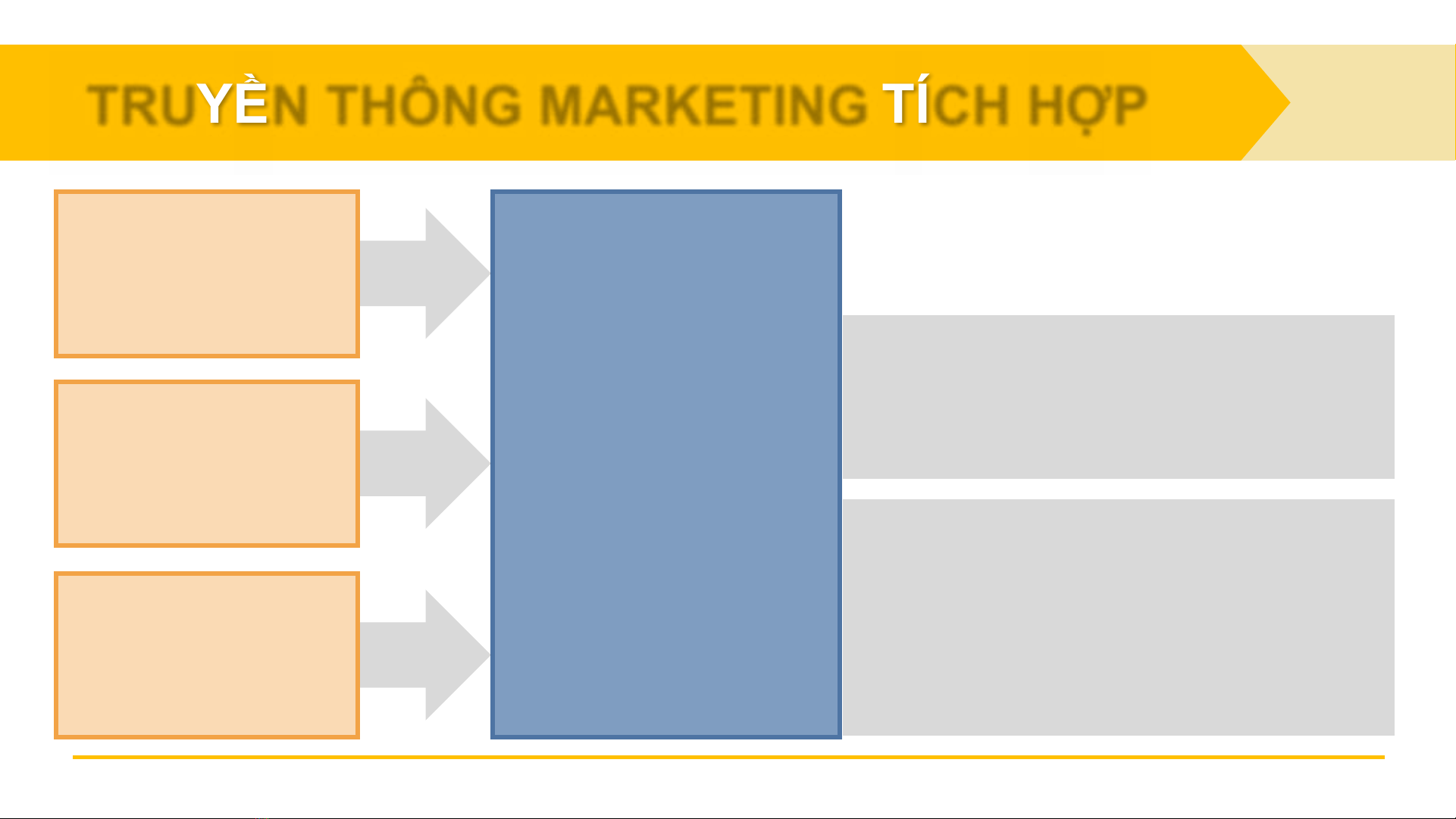 TRUYỀN THÔNG MARKETING TÍCH HỢP